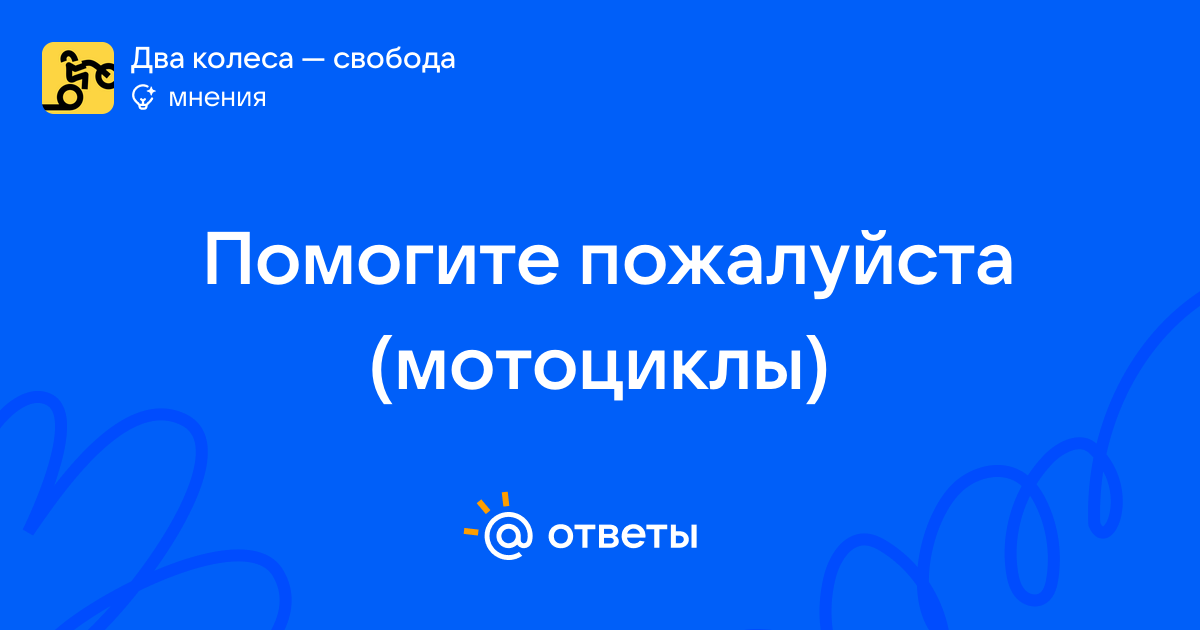 Два колеса — свобода
мнения

Помогите пожалуйста (мотоциклы)

@ ответы